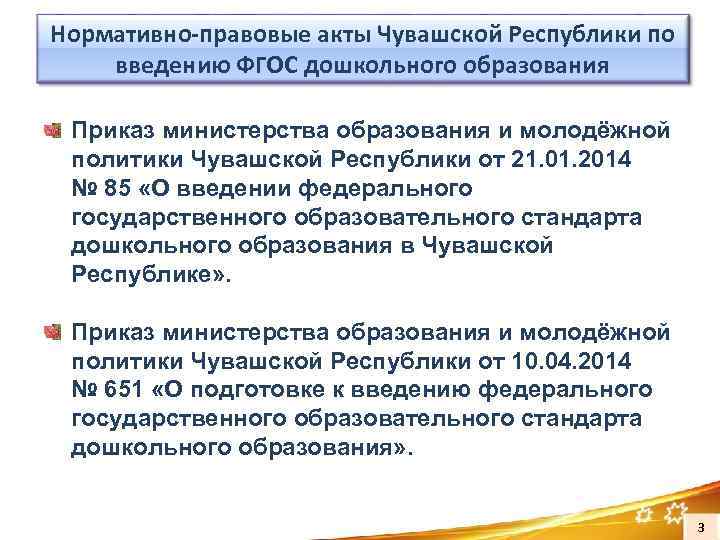 Нормативно-правовые акты Чувашской Республики по введению ФГОС дошкольного образования

Приказ министерства образования и молодёжной политики Чувашской Республики от 21.01.2014 № 85 «О введении федерального государственного образовательного стандарта дошкольного образования в Чувашской Республике».

Приказ министерства образования и молодёжной политики Чувашской Республики от 10.04.2014 № 651 «О подготовке к введению федерального государственного образовательного стандарта дошкольного образования».

3